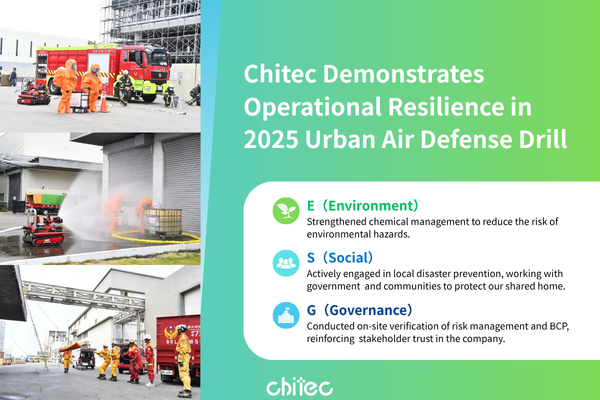 Chitec Demonstrates Operational Resilience in 2025 Urban Air Defense Drill

E（Environment）
Strengthened chemical management to reduce the risk of environmental hazards.

S（Social）
Actively engaged in local disaster prevention, working with government and communities to protect our shared home.

G（Governance）
Conducted on-site verification of risk management and BCP, reinforcing stakeholder trust in the company.

chitec